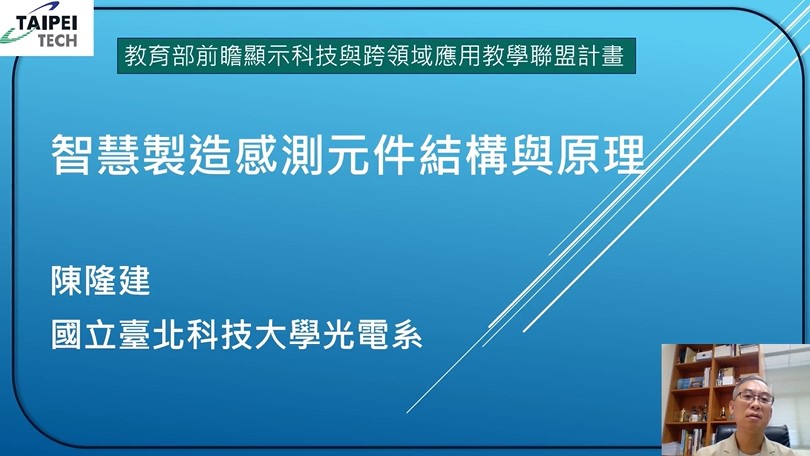 TAIPEI TECH

教育部前瞻顯示科技與跨領域應用教學聯盟計畫

智慧製造感測元件結構與原理

陳隆建

國立臺北科技大學光電系